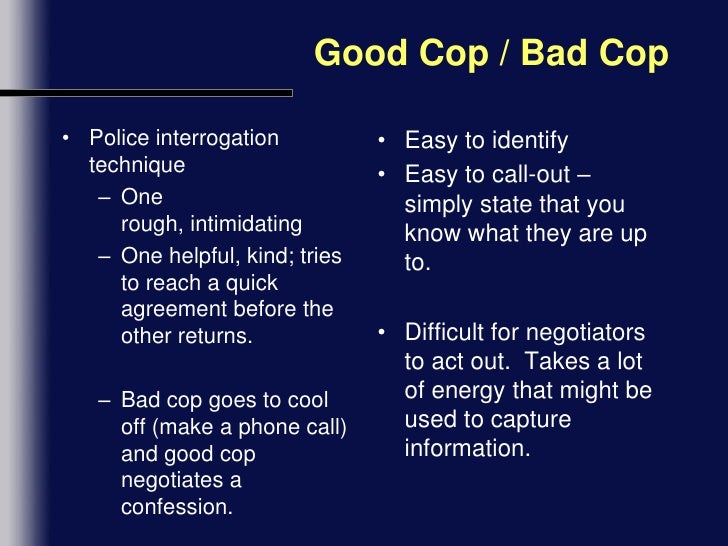 Good Cop / Bad Cop

• Police interrogation technique
– One rough, intimidating
– One helpful, kind; tries to reach a quick agreement before the other returns.

– Bad cop goes to cool off (make a phone call) and good cop negotiates a confession.

• Easy to identify
• Easy to call-out – simply state that you know what they are up to.

• Difficult for negotiators to act out. Takes a lot of energy that might be used to capture information.